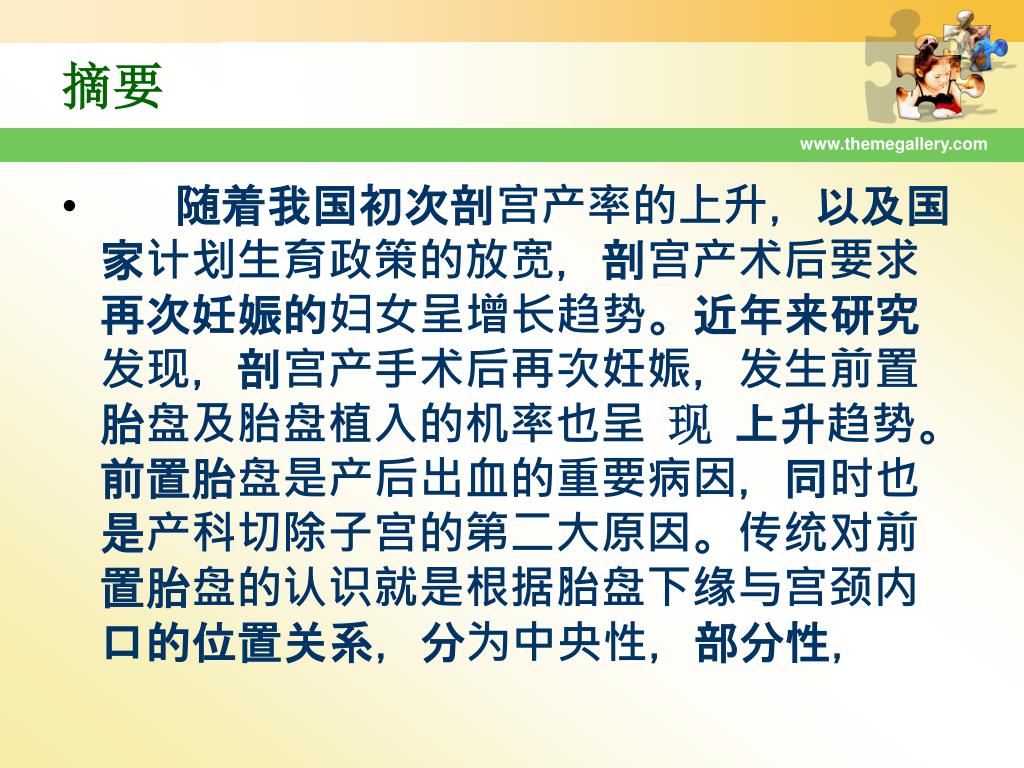 摘要

www.themegallery.com

• 随着我国初次剖宫产率的上升，以及国家计划生育政策的放宽，剖宫产术后要求再次妊娠的妇女呈增长趋势。近年来研究发现，剖宫产手术后再次妊娠，发生前置胎盘及胎盘植入的机率也呈 现 上升趋势。前置胎盘是产后出血的重要病因，同时也是产科切除子宫的第二大原因。传统对前置胎盘的认识就是根据胎盘下缘与宫颈内口的位置关系，分为中央性，部分性，